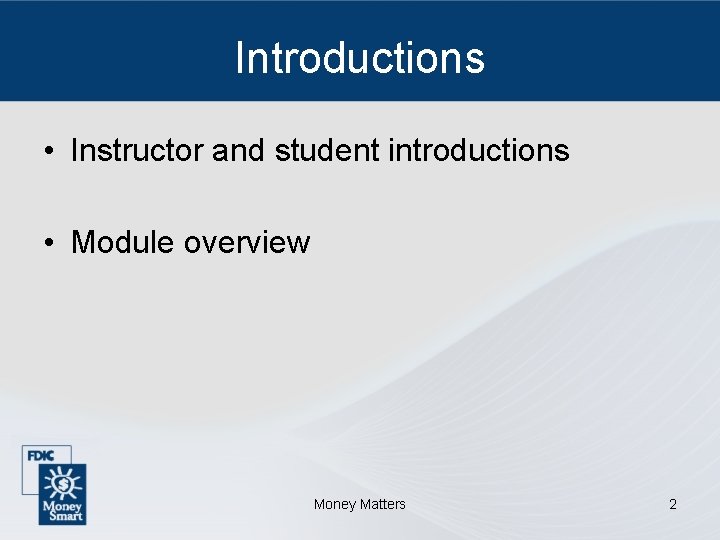 Introductions

• Instructor and student introductions

• Module overview

FDIC

Money Smart

Money Matters

2